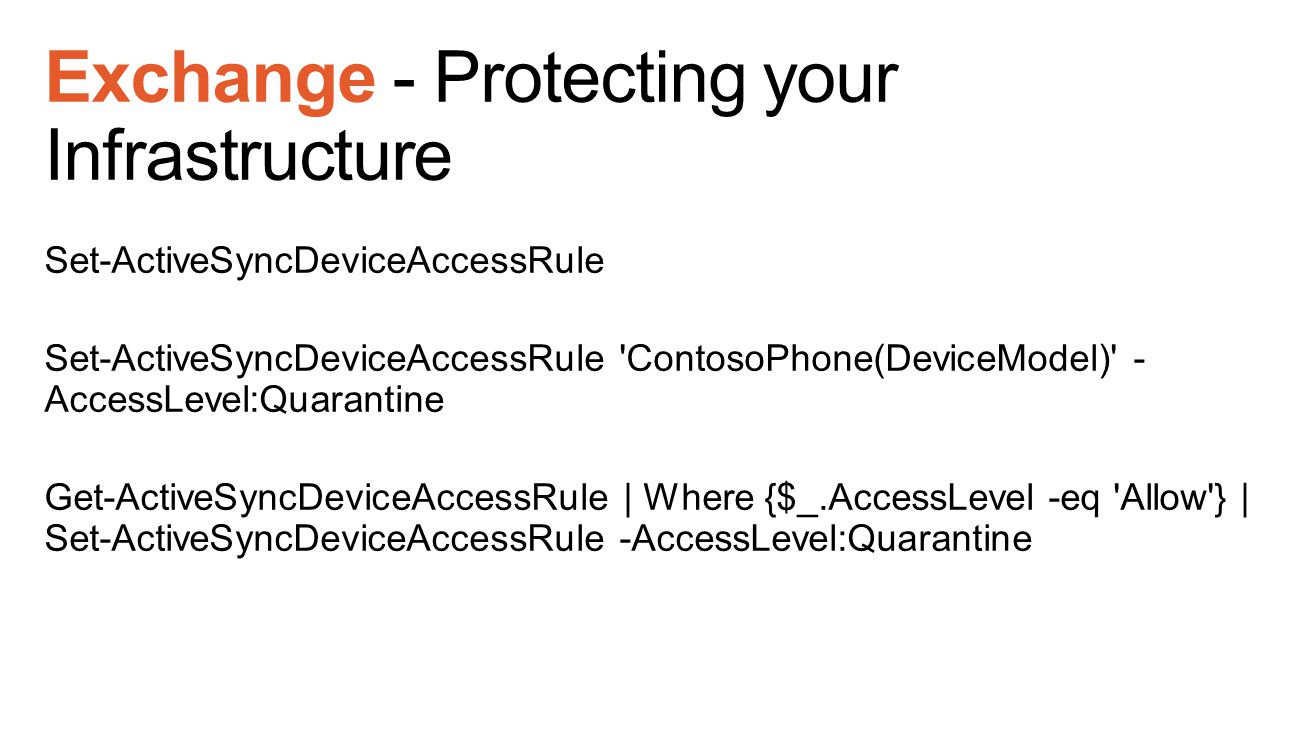 Exchange - Protecting your Infrastructure

Set-ActiveSyncDeviceAccessRule

Set-ActiveSyncDeviceAccessRule 'ContosoPhone(DeviceModel)' -AccessLevel:Quarantine

Get-ActiveSyncDeviceAccessRule | Where {$_.AccessLevel -eq 'Allow'} | Set-ActiveSyncDeviceAccessRule -AccessLevel:Quarantine